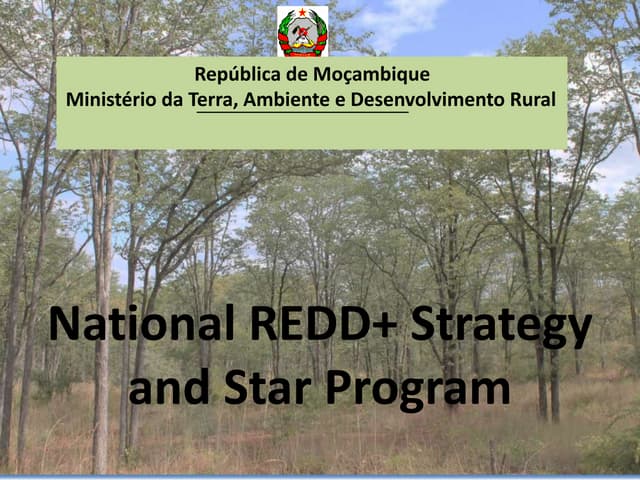 República de Moçambique
Ministério da Terra, Ambiente e Desenvolvimento Rural

National REDD+ Strategy and Star Program